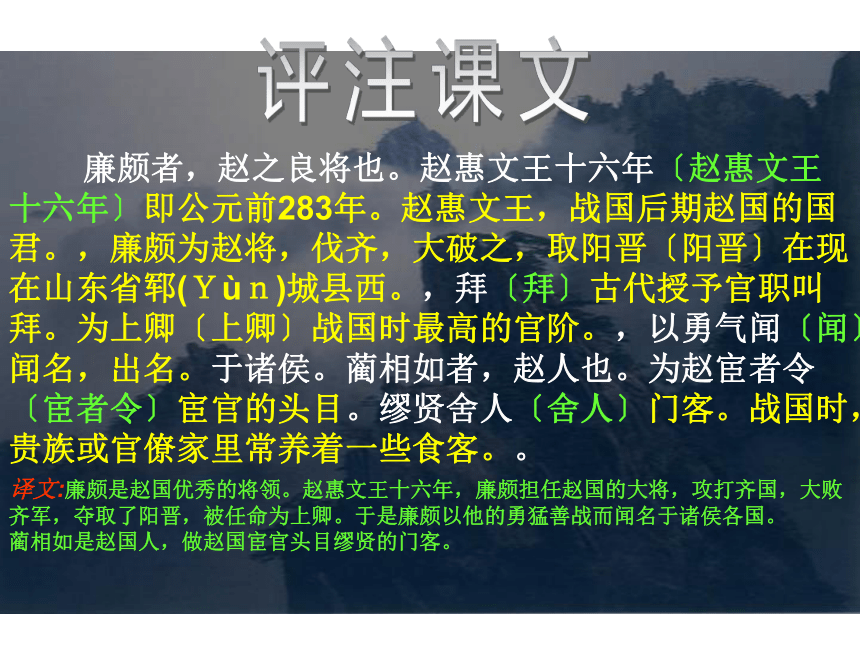 评注课文

廉颇者，赵之良将也。赵惠文王十六年〔赵惠文王十六年〕即公元前283年。赵惠文王，战国后期赵国的国君。，廉颇为赵将，伐齐，大破之，取阳晋〔阳晋〕在现在山东省郓(Yùn)城县西。，拜〔拜〕古代授予官职叫拜。为上卿〔上卿〕战国时最高的官阶。，以勇气闻〔闻〕闻名，出名。于诸侯。蔺相如者，赵人也。为赵宦者令〔宦者令〕宦官的头目。缪贤舍人〔舍人〕门客。战国时，贵族或官僚家里常养着一些食客。。

译文:廉颇是赵国优秀的将领。赵惠文王十六年，廉颇担任赵国的大将，攻打齐国，大败齐军，夺取了阳晋，被任命为上卿。于是廉颇以他的勇猛善战而闻名于诸侯各国。
蔺相如是赵国人，做赵国宦官头目缪贤的门客。